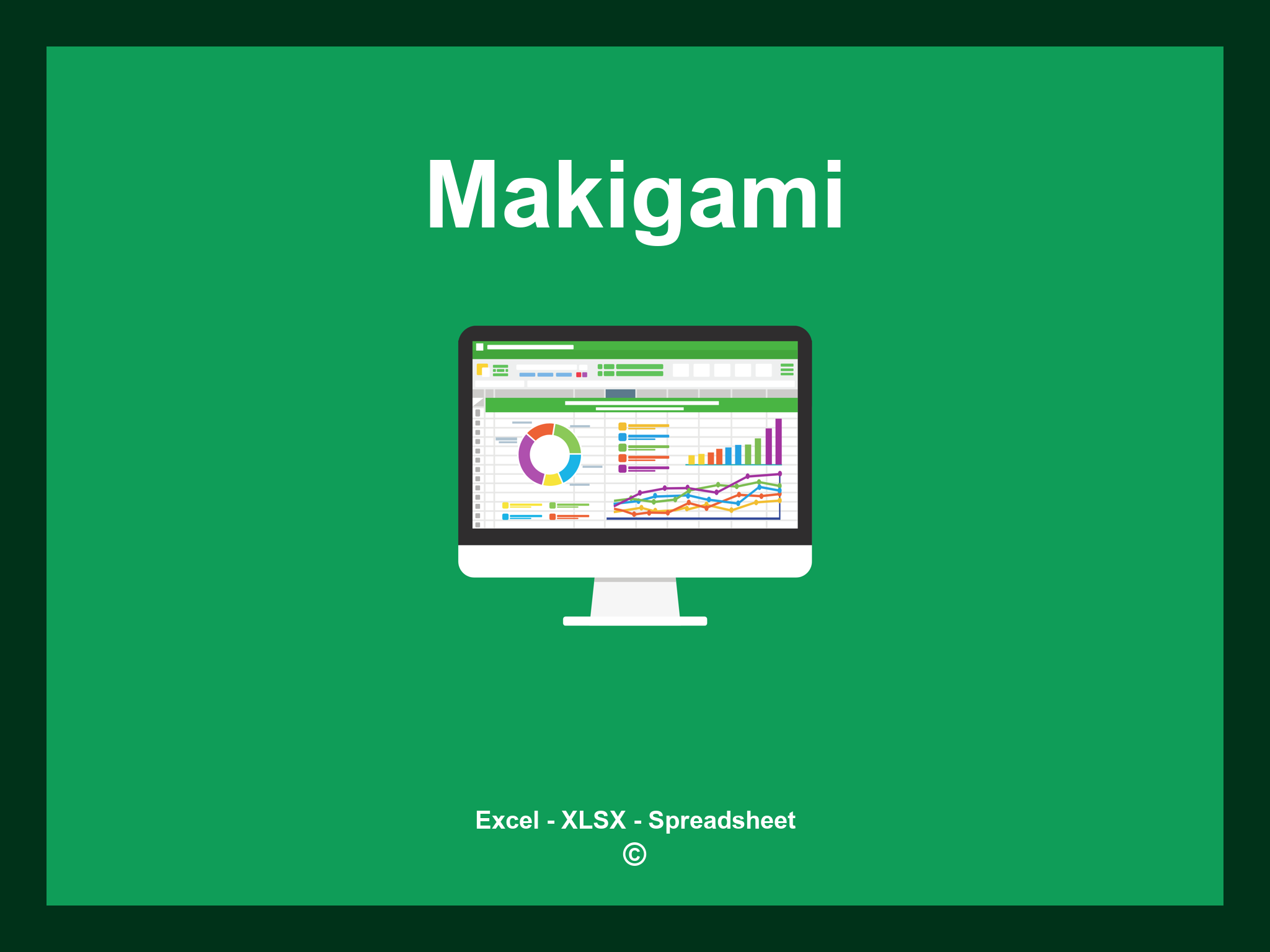 Makigami

Excel - XLSX - Spreadsheet
©